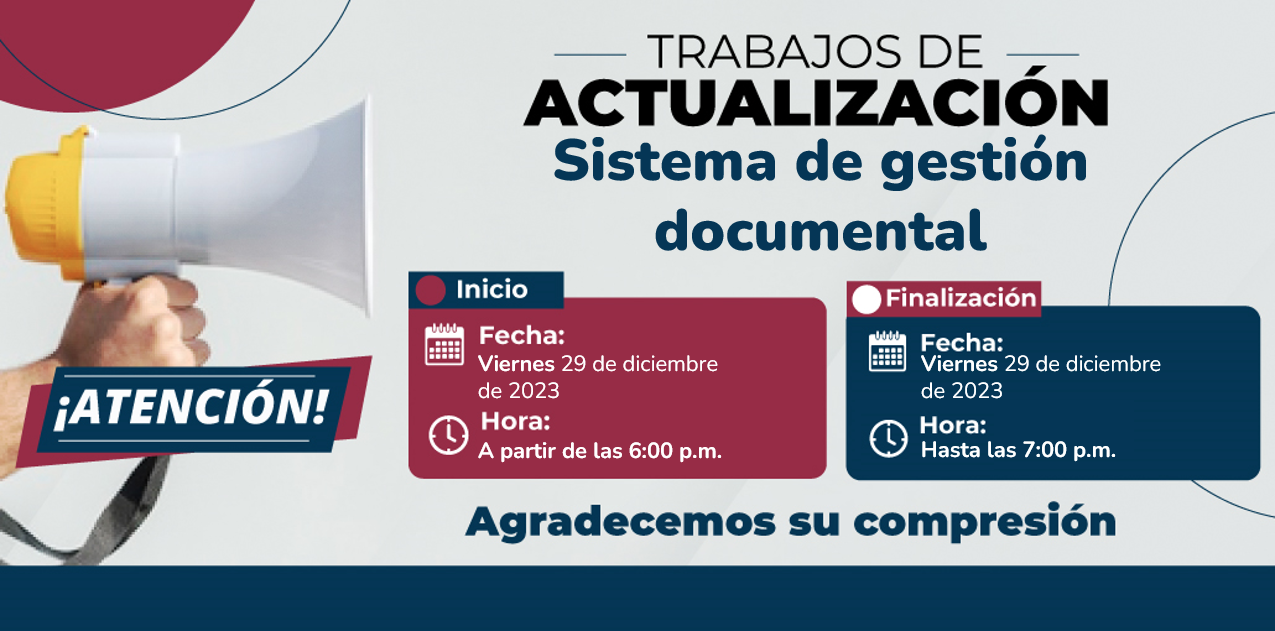 TRABAJOS DE
ACTUALIZACIÓN
Sistema de gestión documental

¡ATENCIÓN!

Inicio
Fecha:
Viernes 29 de diciembre de 2023
Hora:
A partir de las 6:00 p.m.

Finalización
Fecha:
Viernes 29 de diciembre de 2023
Hora:
Hasta las 7:00 p.m.

Agradecemos su compresión